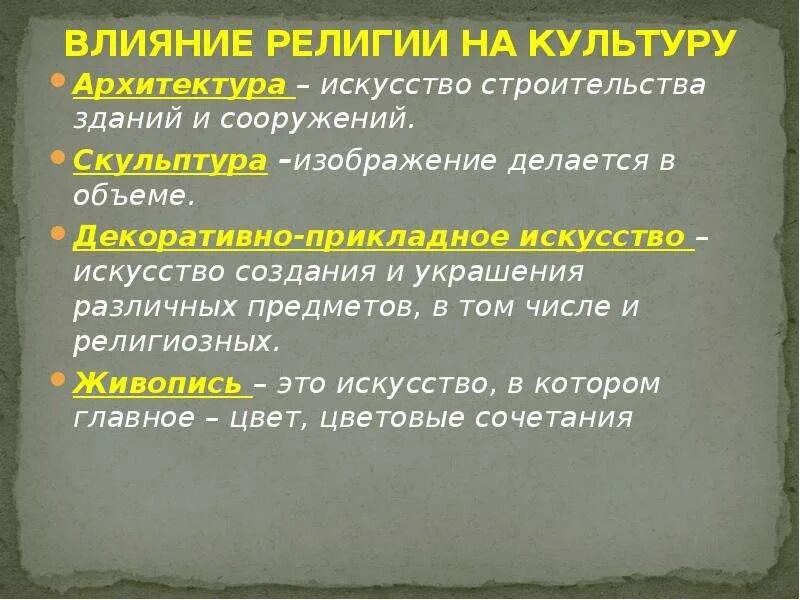 ВЛИЯНИЕ РЕЛИГИИ НА КУЛЬТУРУ

Архитектура – искусство строительства зданий и сооружений.

Скульптура –изображение делается в объеме.

Декоративно-прикладное искусство – искусство создания и украшения различных предметов, в том числе и религиозных.

Живопись – это искусство, в котором главное – цвет, цветовые сочетания